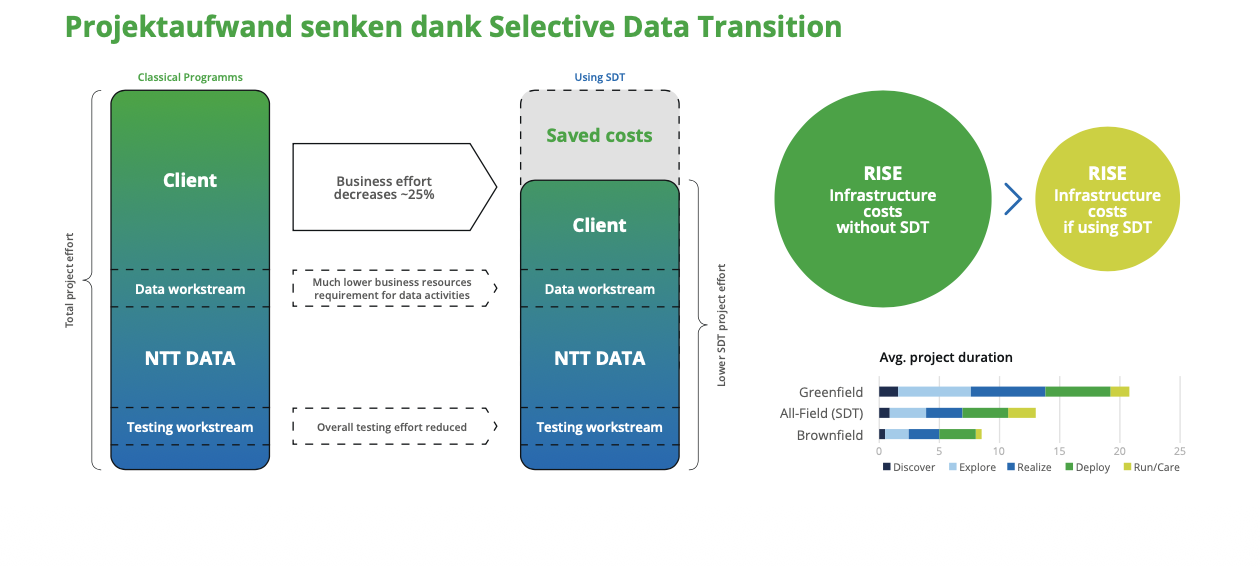 Projektaufwand senken dank Selective Data Transition

Classical Programms

Total project effort

Client

Data workstream

NTT DATA

Testing workstream

Business effort decreases ~25%

Much lower business resources requirement for data activities

Overall testing effort reduced

Using SDT

Saved costs

Client

Data workstream

NTT DATA

Testing workstream

Lower SDT project effort

RISE Infrastructure costs without SDT

RISE Infrastructure costs if using SDT

Avg. project duration

Greenfield

All-Field (SDT)

Brownfield

0 5 10 15 20 25

Discover Explore Realize Deploy Run/Care